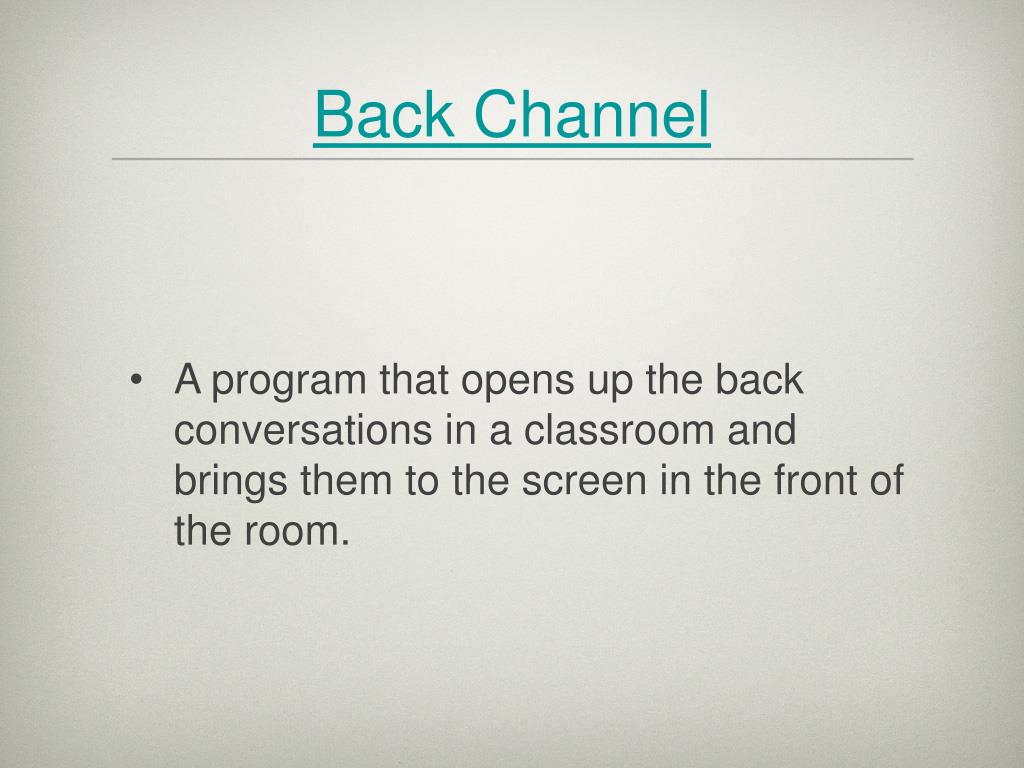 Back Channel

• A program that opens up the back conversations in a classroom and brings them to the screen in the front of the room.